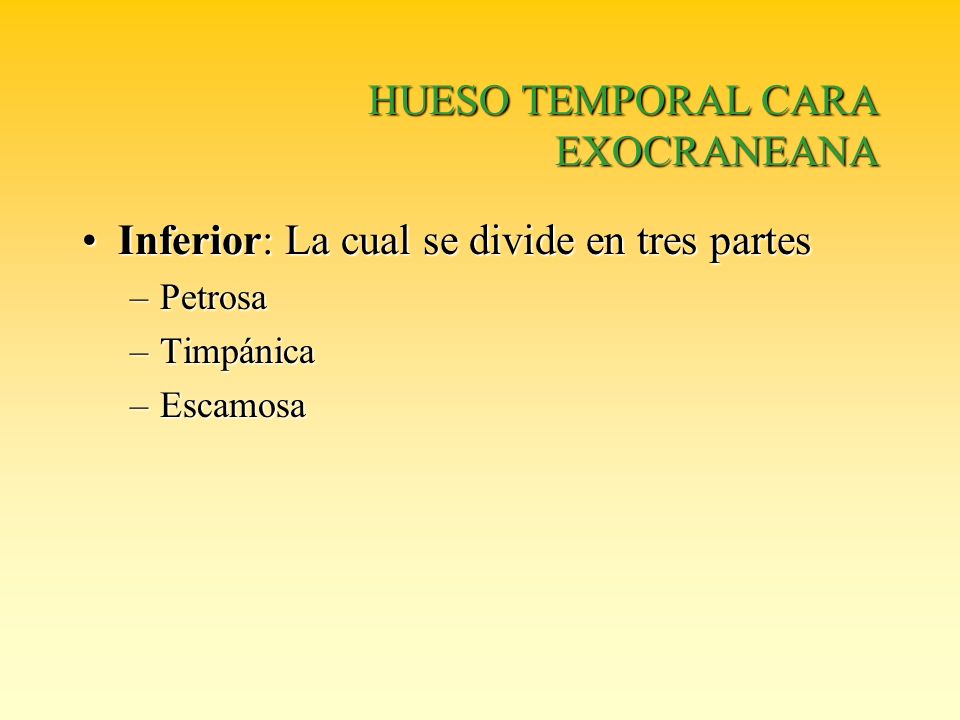 HUESO TEMPORAL CARA EXOCRANEANA

• Inferior: La cual se divide en tres partes
– Petrosa
– Timpánica
– Escamosa